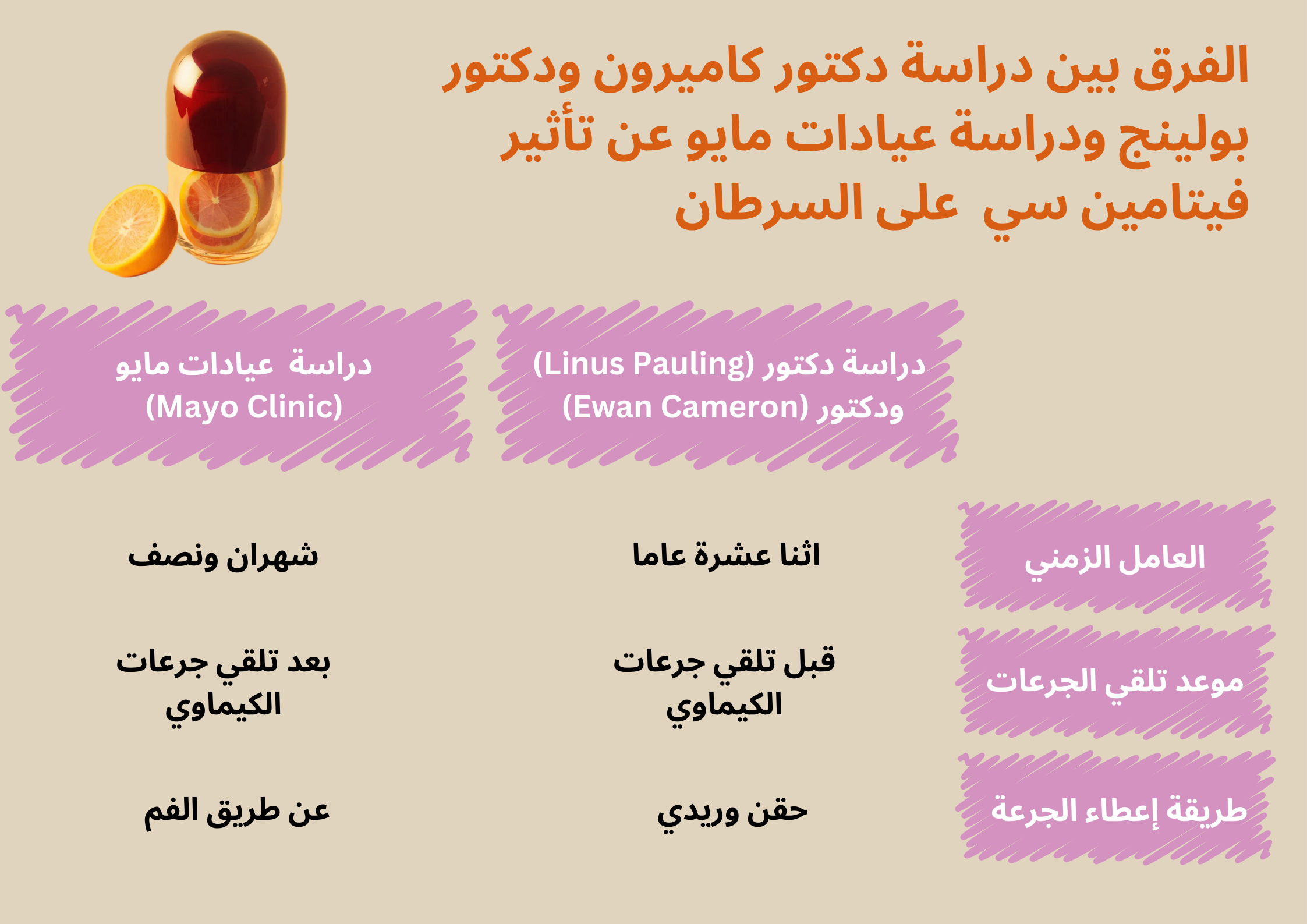 الفرق بين دراسة دكتور كاميرون ودكتور بولينج ودراسة عيادات مايو عن تأثير فيتامين سي على السرطان

| | دراسة دكتور (Linus Pauling) ودكتور (Ewan Cameron) | دراسة عيادات مايو (Mayo Clinic) |
|---|---|---|
| العامل الزمني | اثنا عشرة عاما | شهران ونصف |
| موعد تلقي الجرعات | قبل تلقي جرعات الكيماوي | بعد تلقي جرعات الكيماوي |
| طريقة إعطاء الجرعة | حقن وريدي | عن طريق الفم |